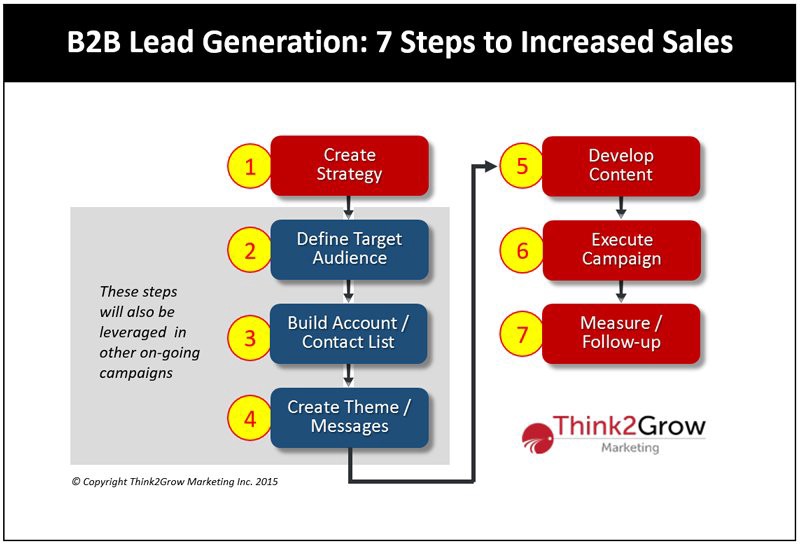 B2B Lead Generation: 7 Steps to Increased Sales

1 Create Strategy

2 Define Target Audience

3 Build Account / Contact List

4 Create Theme / Messages

These steps will also be leveraged in other on-going campaigns

5 Develop Content

6 Execute Campaign

7 Measure / Follow-up

Think2Grow Marketing

© Copyright Think2Grow Marketing Inc. 2015